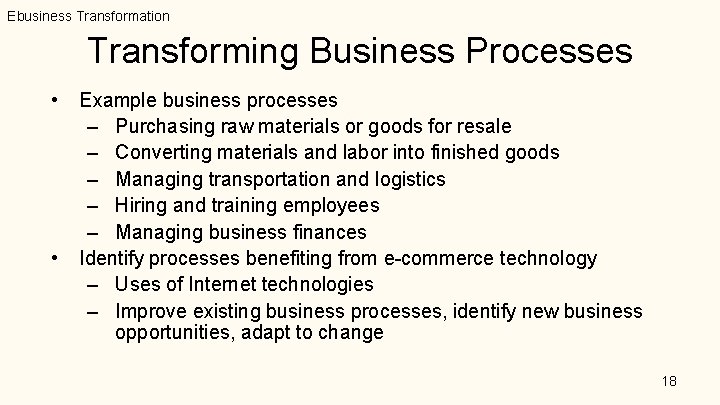 Ebusiness Transformation

Transforming Business Processes

• Example business processes
– Purchasing raw materials or goods for resale
– Converting materials and labor into finished goods
– Managing transportation and logistics
– Hiring and training employees
– Managing business finances
• Identify processes benefiting from e-commerce technology
– Uses of Internet technologies
– Improve existing business processes, identify new business opportunities, adapt to change

18